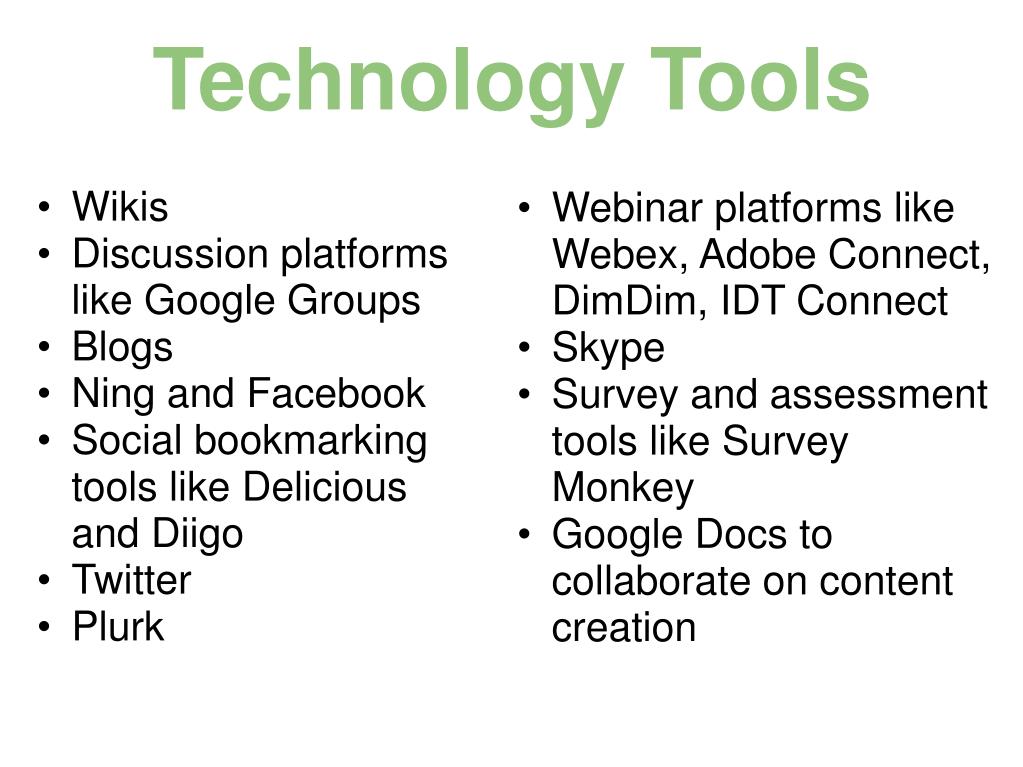 Technology Tools

• Wikis
• Discussion platforms like Google Groups
• Blogs
• Ning and Facebook
• Social bookmarking tools like Delicious and Diigo
• Twitter
• Plurk

• Webinar platforms like Webex, Adobe Connect, DimDim, IDT Connect
• Skype
• Survey and assessment tools like Survey Monkey
• Google Docs to collaborate on content creation